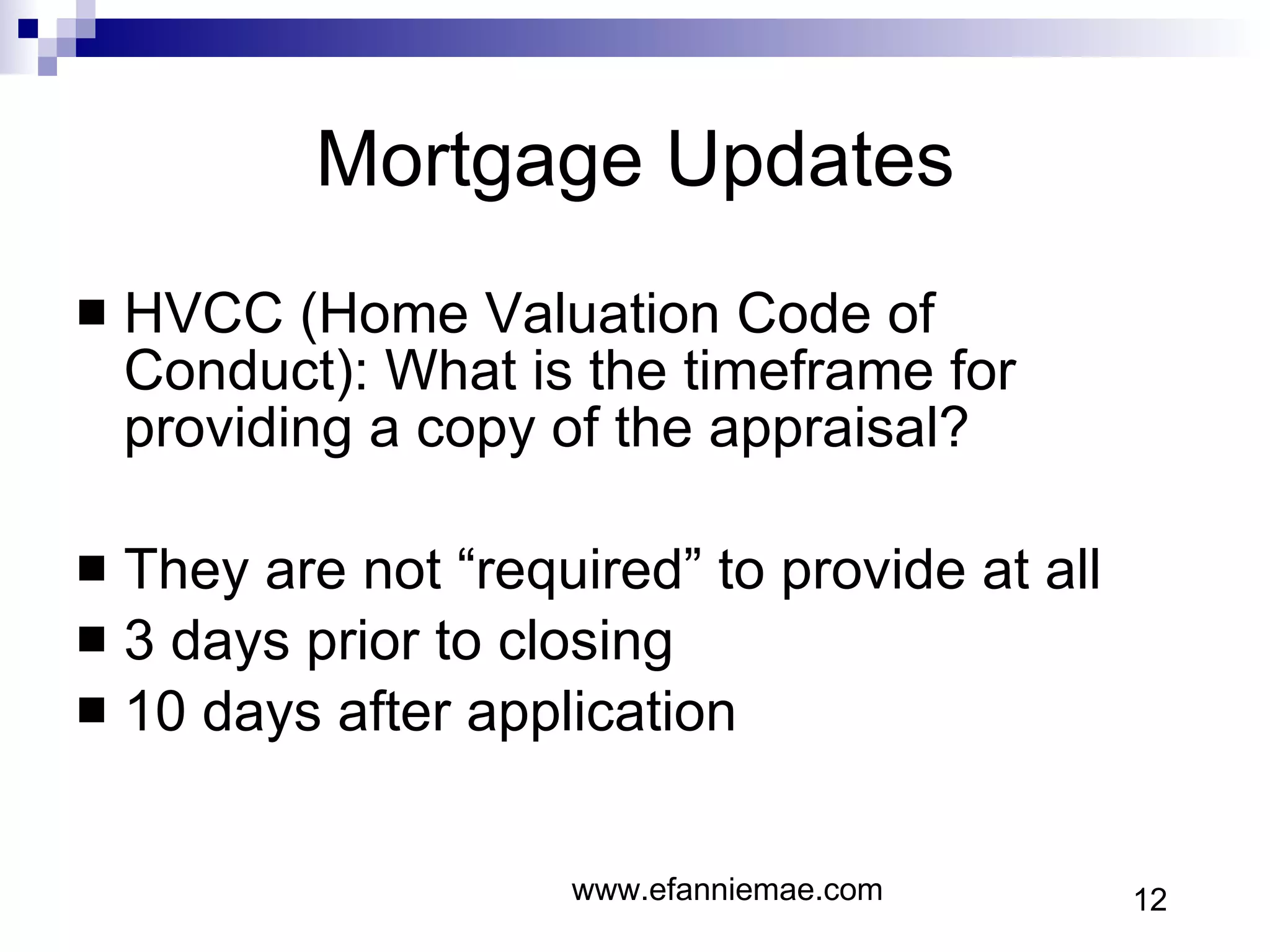 Mortgage Updates

■ HVCC (Home Valuation Code of Conduct): What is the timeframe for providing a copy of the appraisal?

■ They are not “required” to provide at all
■ 3 days prior to closing
■ 10 days after application

www.efanniemae.com

12